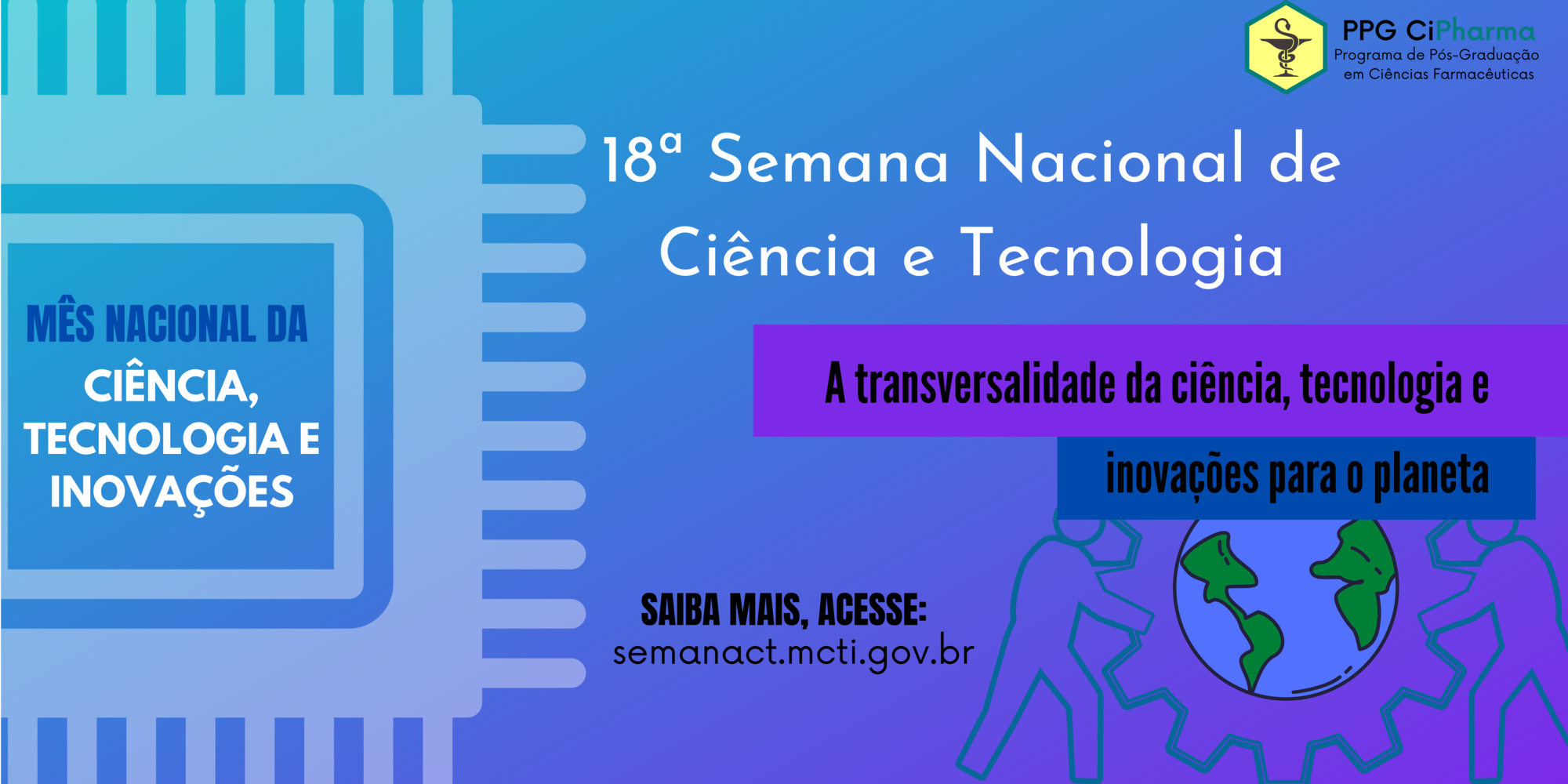 PPG CiPharma
Programa de Pós-Graduação em Ciências Farmacêuticas

MÊS NACIONAL DA CIÊNCIA, TECNOLOGIA E INOVAÇÕES

18ª Semana Nacional de Ciência e Tecnologia

A transversalidade da ciência, tecnologia e inovações para o planeta

SAIBA MAIS, ACESSE:
semanact.mcti.gov.br